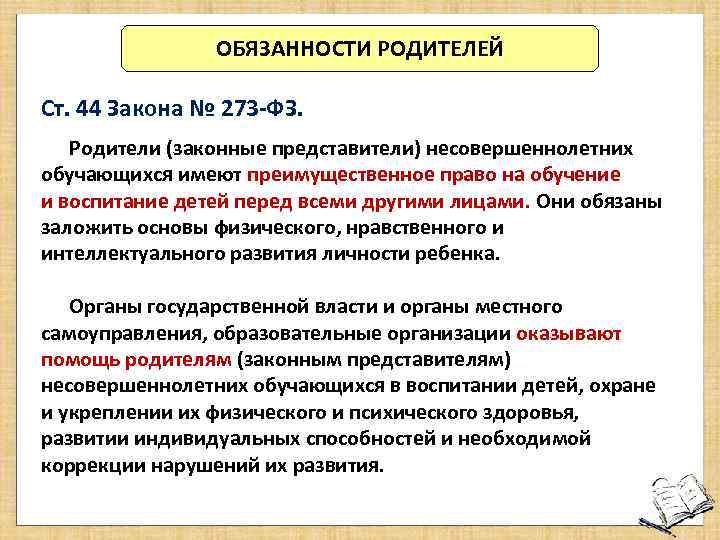 ОБЯЗАННОСТИ РОДИТЕЛЕЙ

Ст. 44 Закона № 273-ФЗ.

Родители (законные представители) несовершеннолетних обучающихся имеют преимущественное право на обучение и воспитание детей перед всеми другими лицами. Они обязаны заложить основы физического, нравственного и интеллектуального развития личности ребенка.

Органы государственной власти и органы местного самоуправления, образовательные организации оказывают помощь родителям (законным представителям) несовершеннолетних обучающихся в воспитании детей, охране и укреплении их физического и психического здоровья, развитии индивидуальных способностей и необходимой коррекции нарушений их развития.